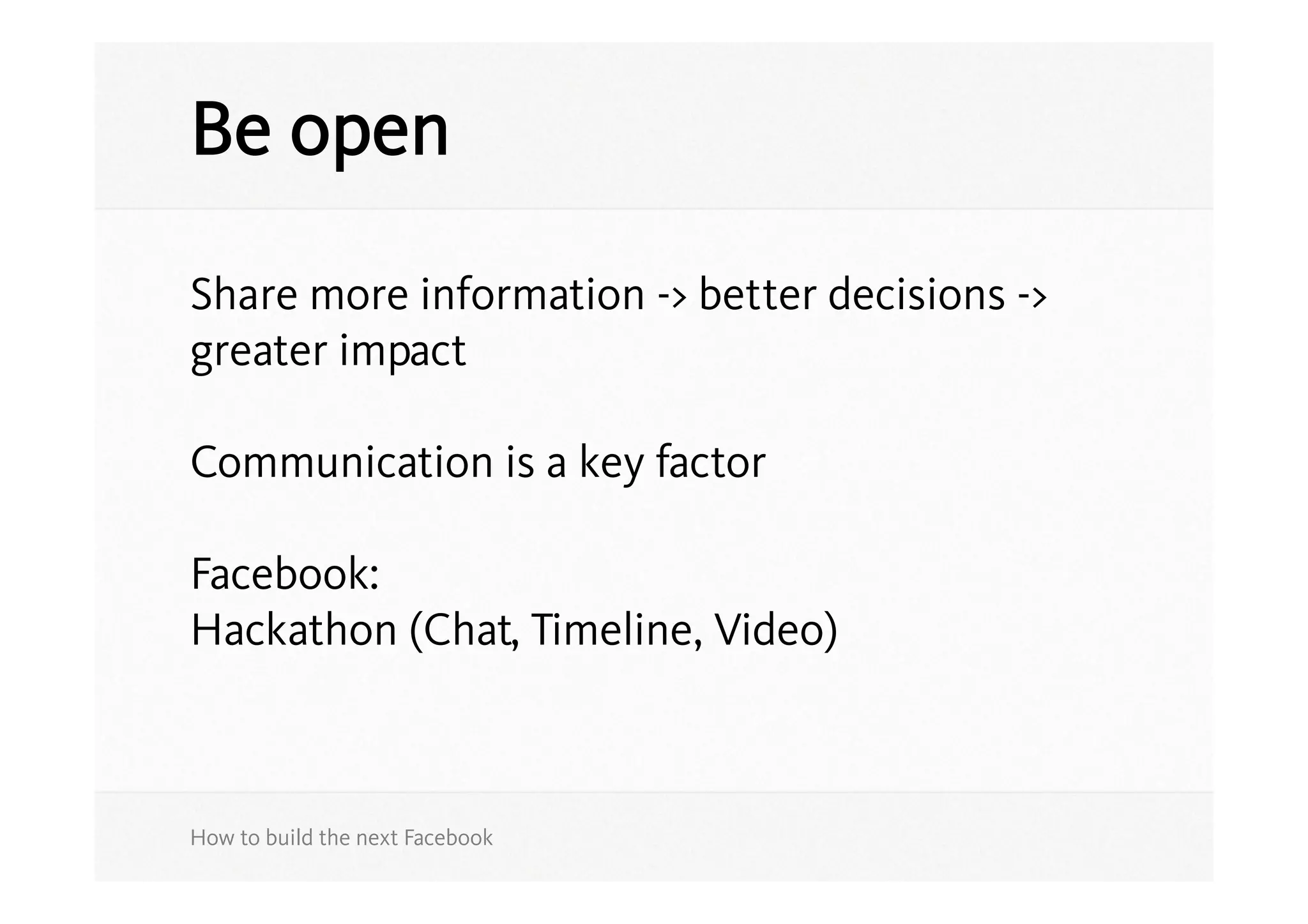 Be open

Share more information -> better decisions -> greater impact

Communication is a key factor

Facebook:
Hackathon (Chat, Timeline, Video)

How to build the next Facebook